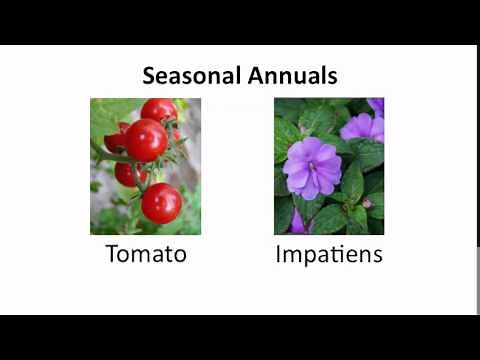 Seasonal Annuals

Tomato

Impatiens